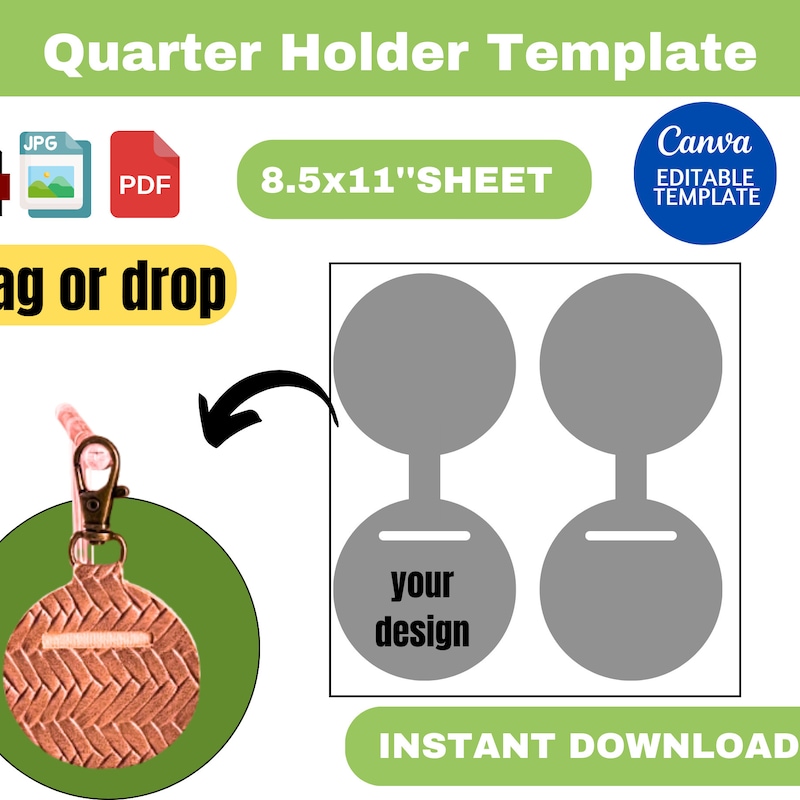 Quarter Holder Template

JPG

PDF

8.5x11"SHEET

Canva
EDITABLE TEMPLATE

ag or drop

your design

INSTANT DOWNLOAD